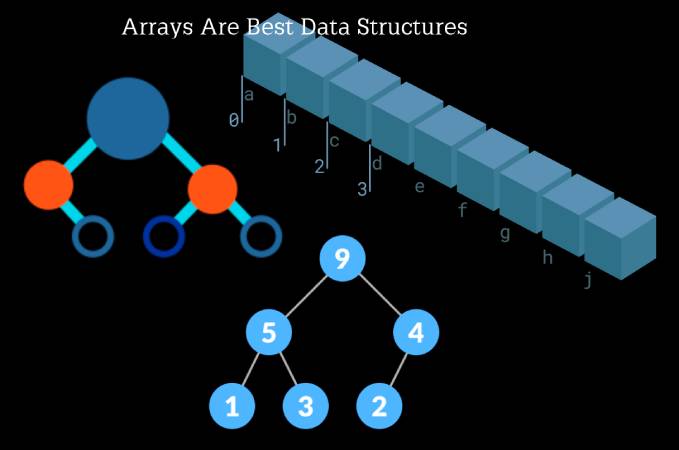 Arrays Are Best Data Structures

0 a
1 b
2 c
3 d
e
f
g
h
j

9
5
4
1
3
2